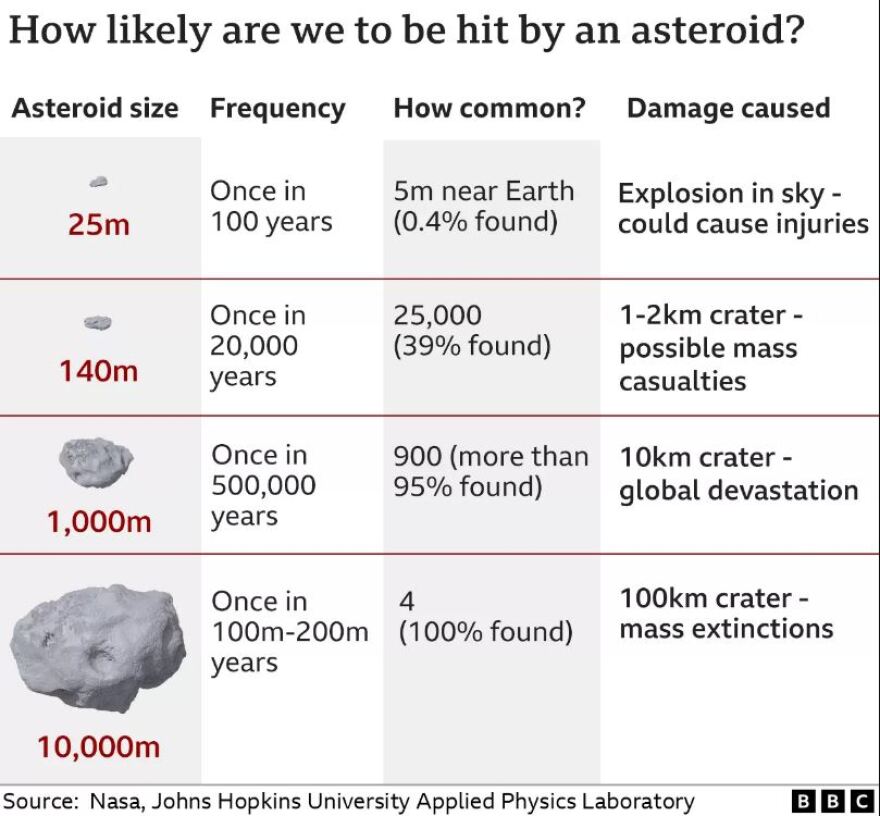 How likely are we to be hit by an asteroid?

| Asteroid size | Frequency | How common? | Damage caused |
|---|---|---|---|
| 25m | Once in 100 years | 5m near Earth (0.4% found) | Explosion in sky - could cause injuries |
| 140m | Once in 20,000 years | 25,000 (39% found) | 1-2km crater - possible mass casualties |
| 1,000m | Once in 500,000 years | 900 (more than 95% found) | 10km crater - global devastation |
| 10,000m | Once in 100m-200m years | 4 (100% found) | 100km crater - mass extinctions |

Source: Nasa, Johns Hopkins University Applied Physics Laboratory

BBC